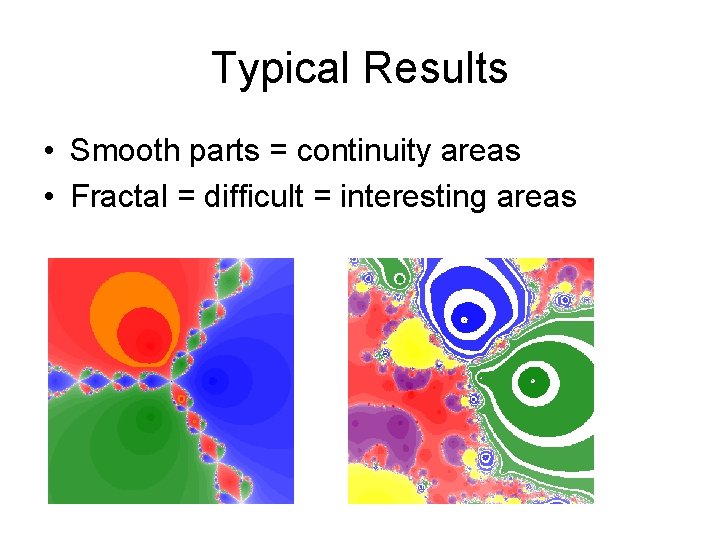 Typical Results

• Smooth parts = continuity areas
• Fractal = difficult = interesting areas